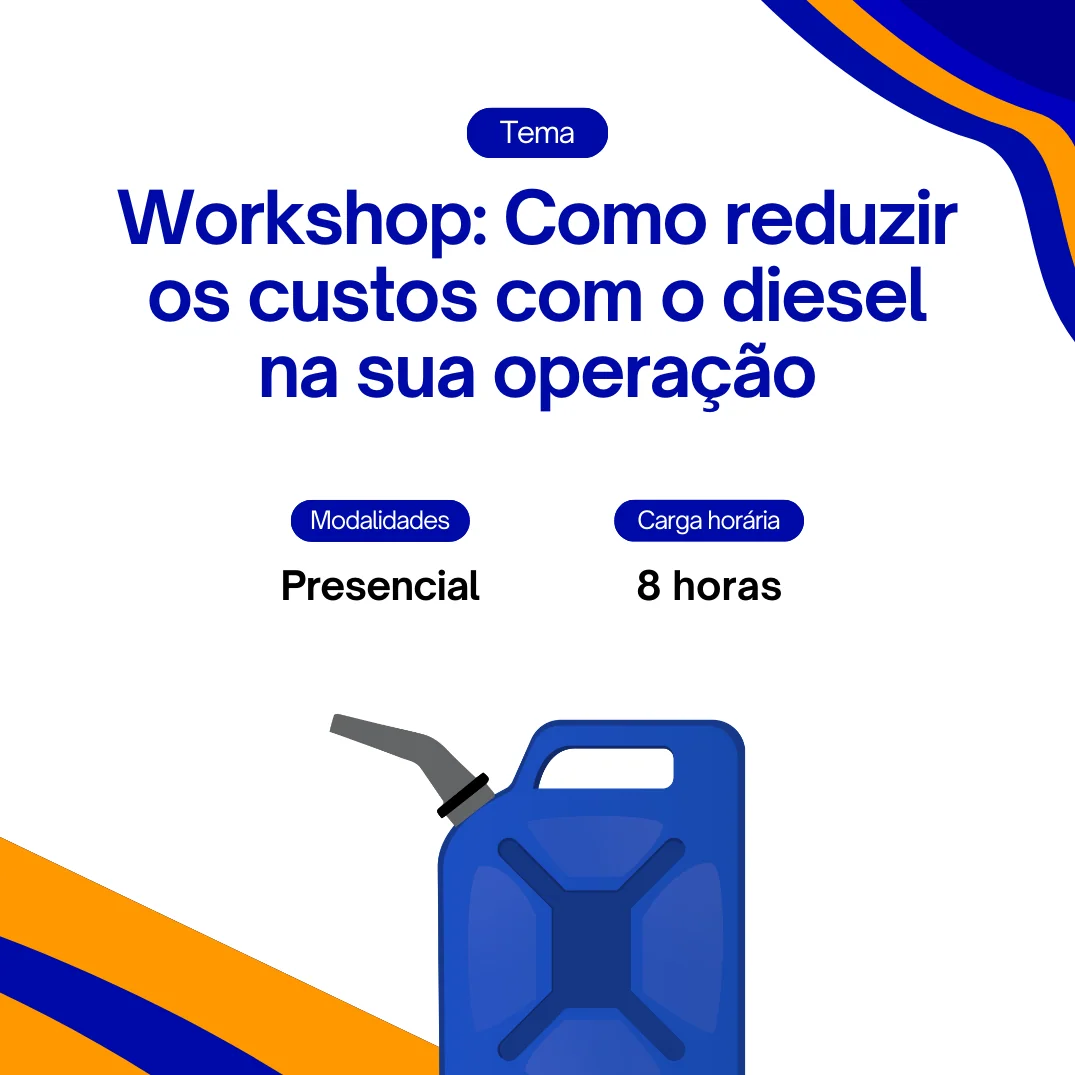 Tema

Workshop: Como reduzir os custos com o diesel na sua operação

Modalidades

Presencial

Carga horária

8 horas